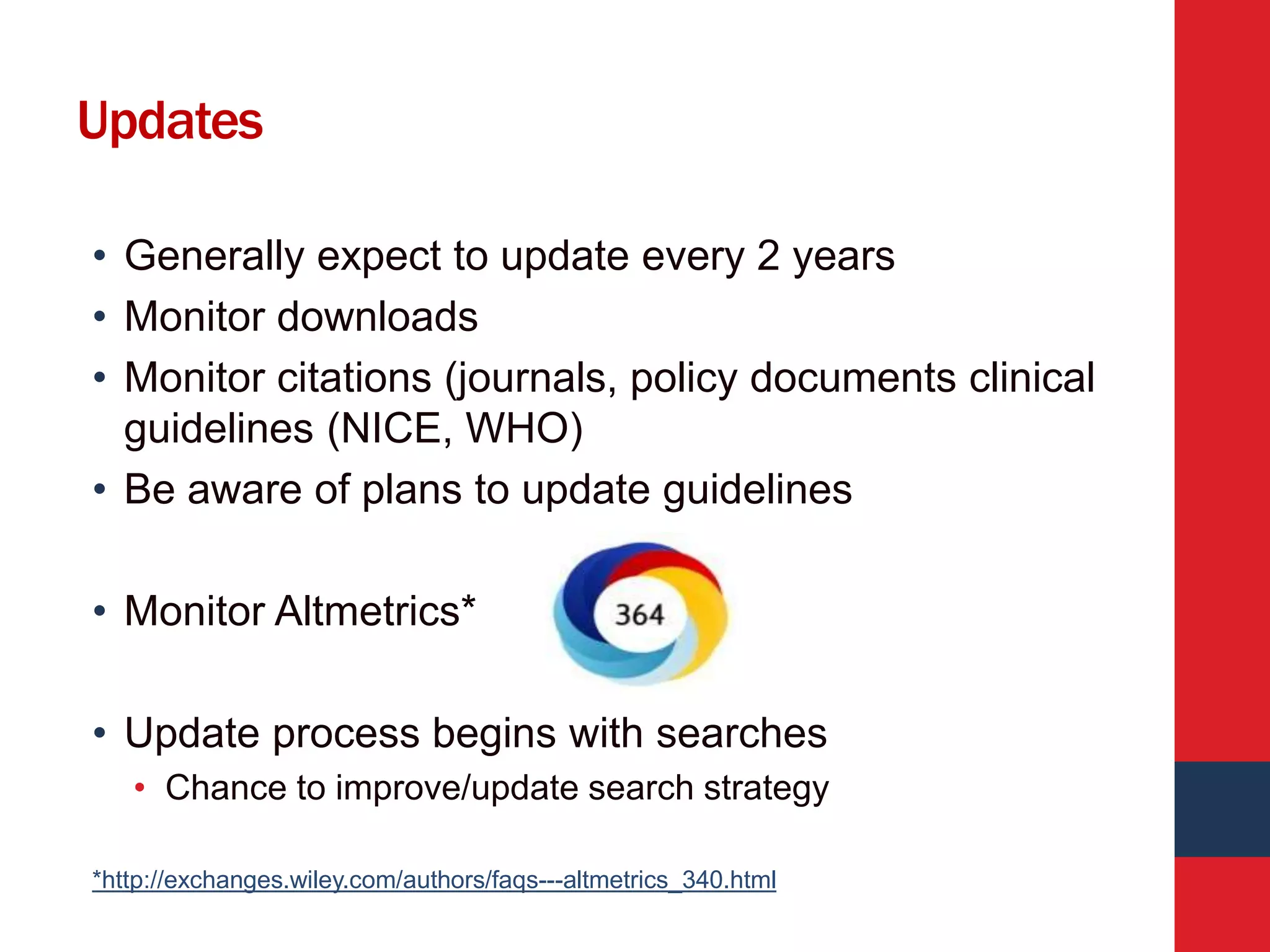 Updates

• Generally expect to update every 2 years
• Monitor downloads
• Monitor citations (journals, policy documents clinical guidelines (NICE, WHO)
• Be aware of plans to update guidelines
• Monitor Altmetrics*

364

• Update process begins with searches
  • Chance to improve/update search strategy

*http://exchanges.wiley.com/authors/faqs---altmetrics_340.html